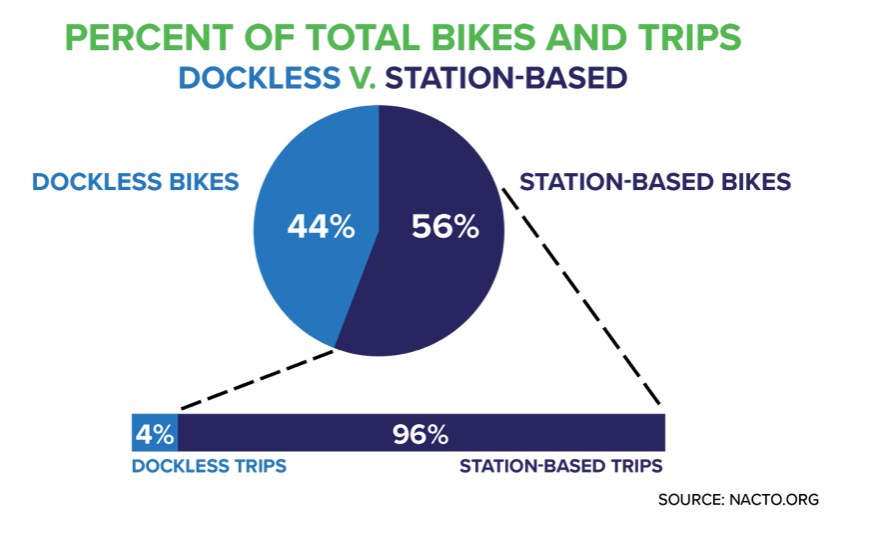 PERCENT OF TOTAL BIKES AND TRIPS
DOCKLESS V. STATION-BASED

DOCKLESS BIKES

44%

56%

STATION-BASED BIKES

4%

96%

DOCKLESS TRIPS

STATION-BASED TRIPS

SOURCE: NACTO.ORG